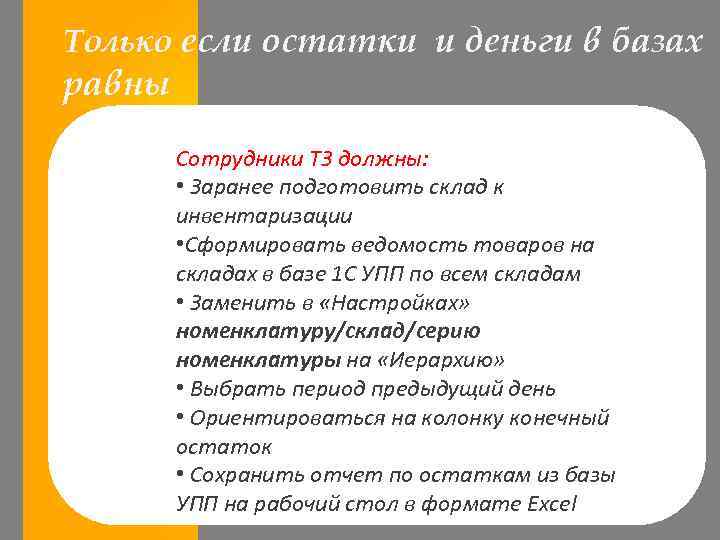 Только если остатки и деньги в базах равны

Сотрудники ТЗ должны:
• Заранее подготовить склад к инвентаризации
•Сформировать ведомость товаров на складах в базе 1С УПП по всем складам
• Заменить в «Настройках» номенклатуру/склад/серию номенклатуры на «Иерархию»
• Выбрать период предыдущий день
• Ориентироваться на колонку конечный остаток
• Сохранить отчет по остаткам из базы УПП на рабочий стол в формате Excel